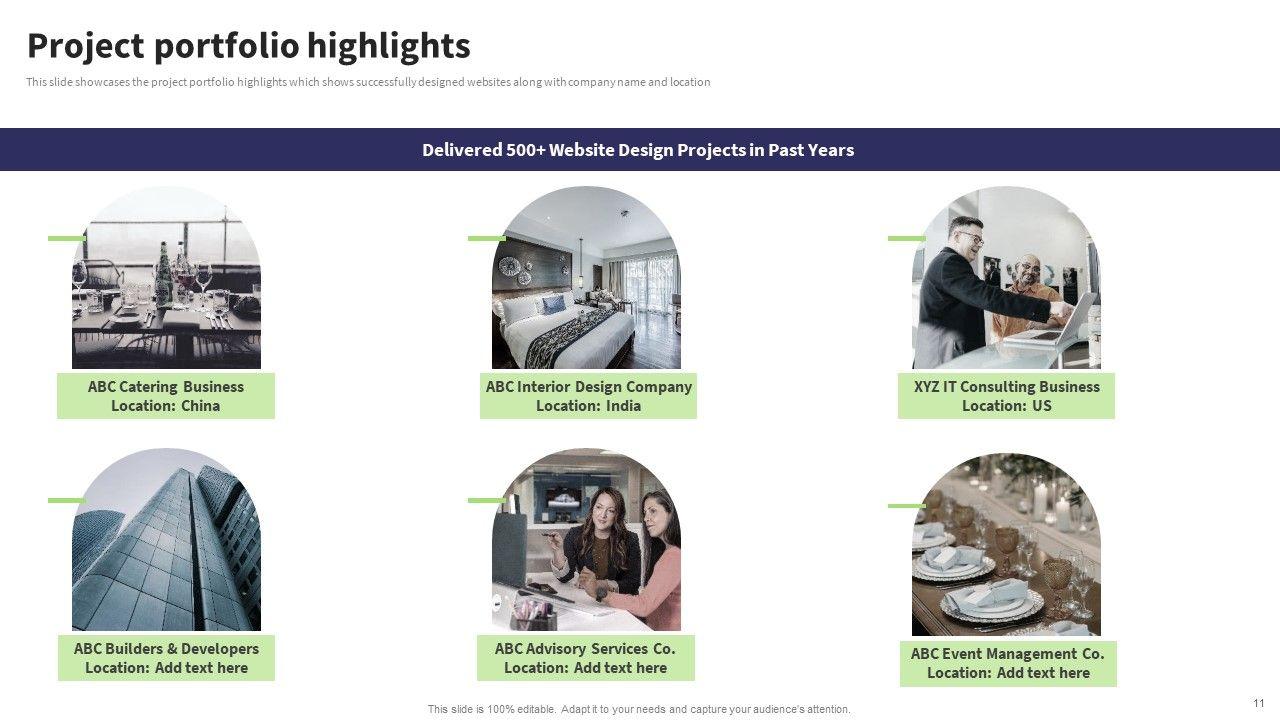 Project portfolio highlights

This slide showcases the project portfolio highlights which shows successfully designed websites along with company name and location

Delivered 500+ Website Design Projects in Past Years

ABC Catering Business
Location: China

ABC Interior Design Company
Location: India

XYZ IT Consulting Business
Location: US

ABC Builders & Developers
Location: Add text here

ABC Advisory Services Co.
Location: Add text here

ABC Event Management Co.
Location: Add text here

This slide is 100% editable. Adapt it to your needs and capture your audience's attention.

11